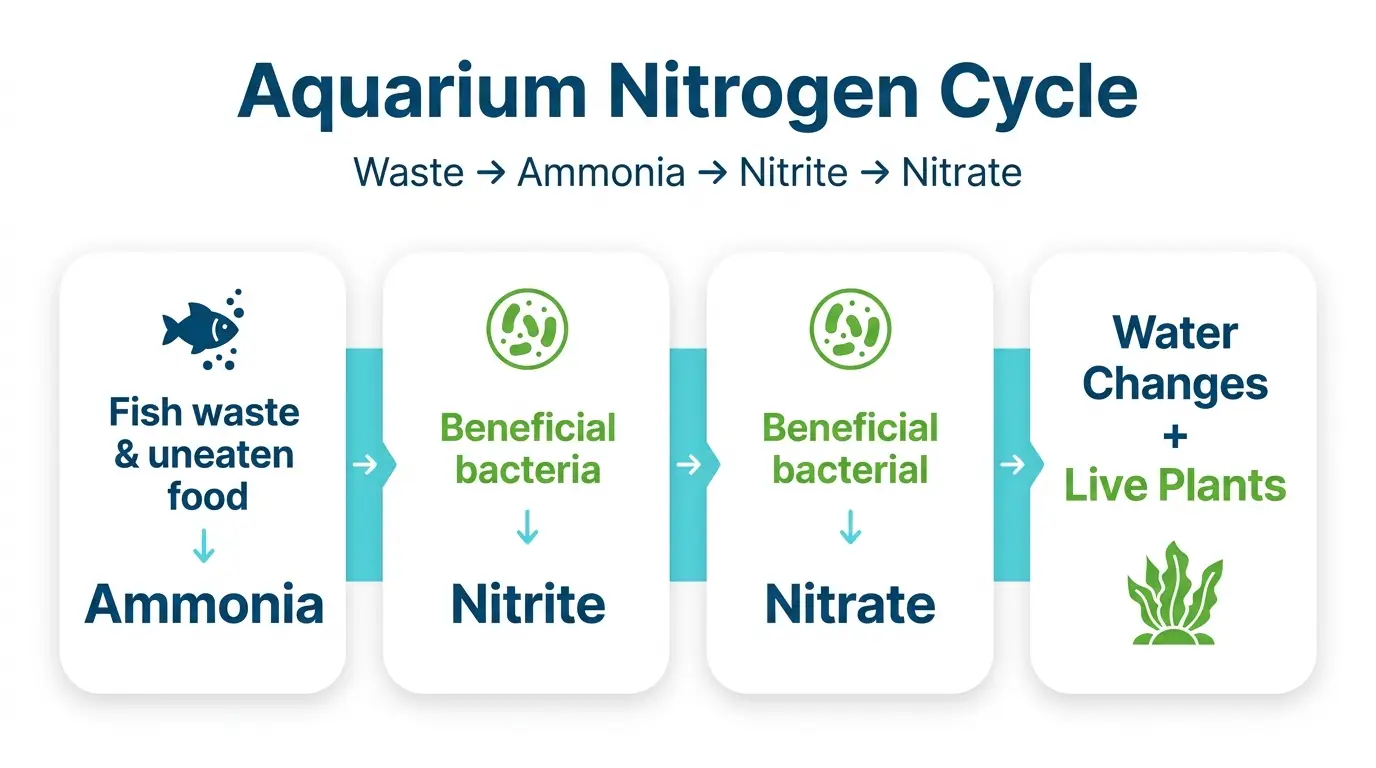 Aquarium Nitrogen Cycle

Waste → Ammonia → Nitrite → Nitrate

Fish waste & uneaten food
↓
Ammonia

→

Beneficial bacteria
↓
Nitrite

→

Beneficial bacterial
↓
Nitrate

→

Water Changes
+
Live Plants